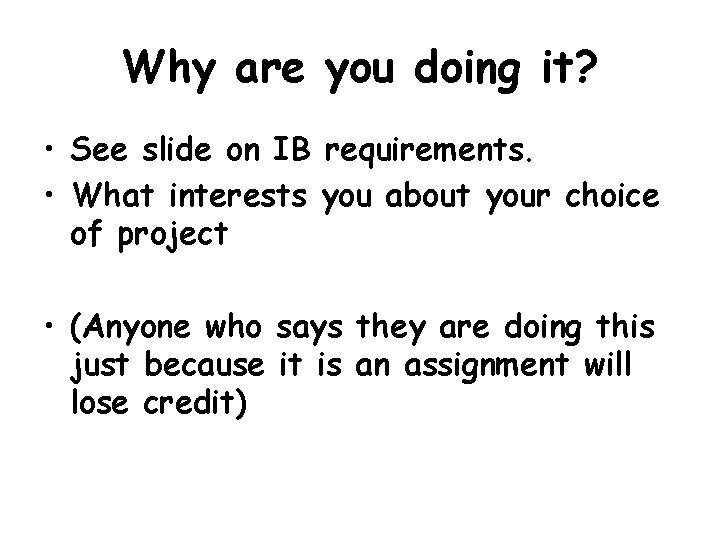 Why are you doing it?

• See slide on IB requirements.
• What interests you about your choice of project

• (Anyone who says they are doing this just because it is an assignment will lose credit)